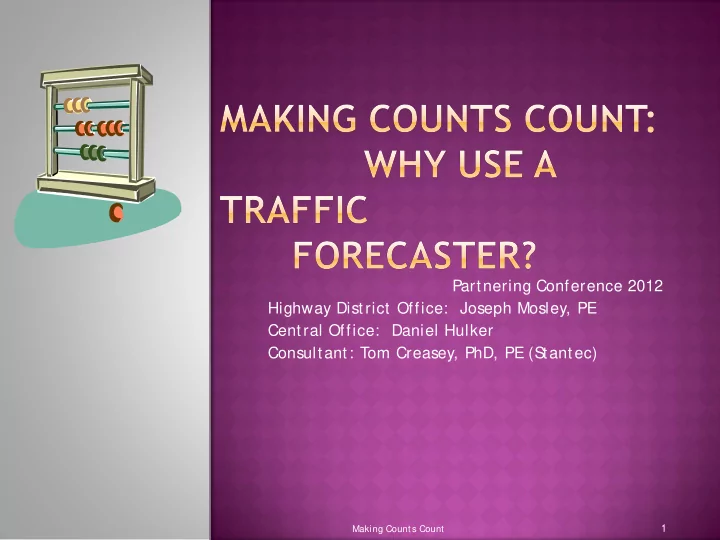 MAKING COUNTS COUNT: WHY USE A TRAFFIC FORECASTER?

Partnering Conference 2012
Highway District Office: Joseph Mosley, PE
Central Office: Daniel Hulker
Consultant: Tom Creasey, PhD, PE (Stantec)

Making Counts Count

1